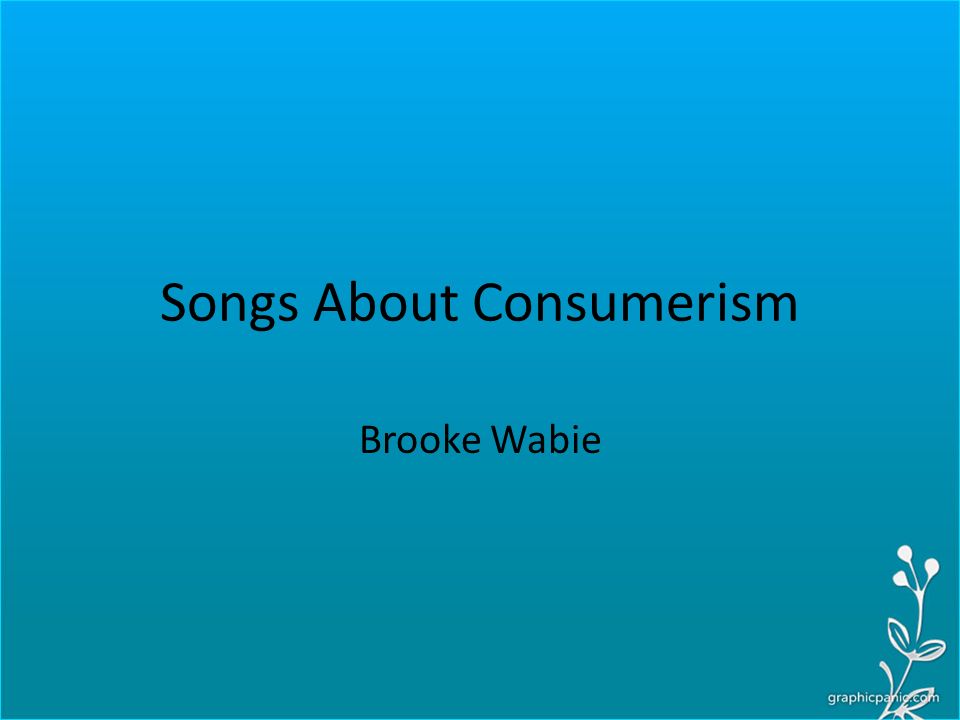 Songs About Consumerism

Brooke Wabie

graphicpanic.com